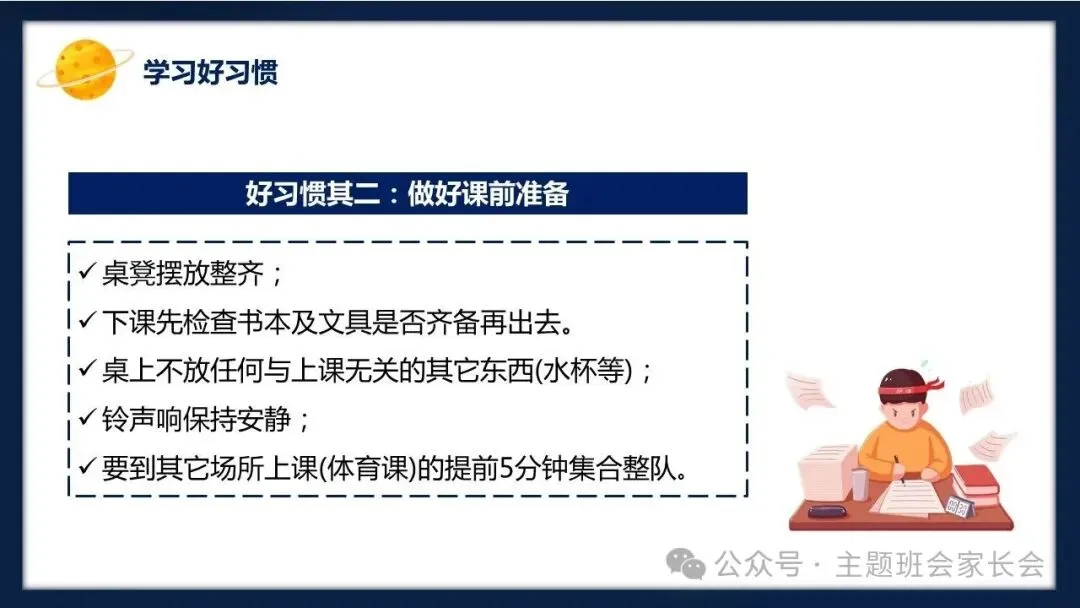 学习好习惯

好习惯其二：做好课前准备

✓ 桌凳摆放整齐；
✓ 下课先检查书本及文具是否齐备再出去。
✓ 桌上不放任何与上课无关的其它东西(水杯等)；
✓ 铃声响保持安静；
✓ 要到其它场所上课(体育课)的提前5分钟集合整队。

公众号 · 主题班会家长会